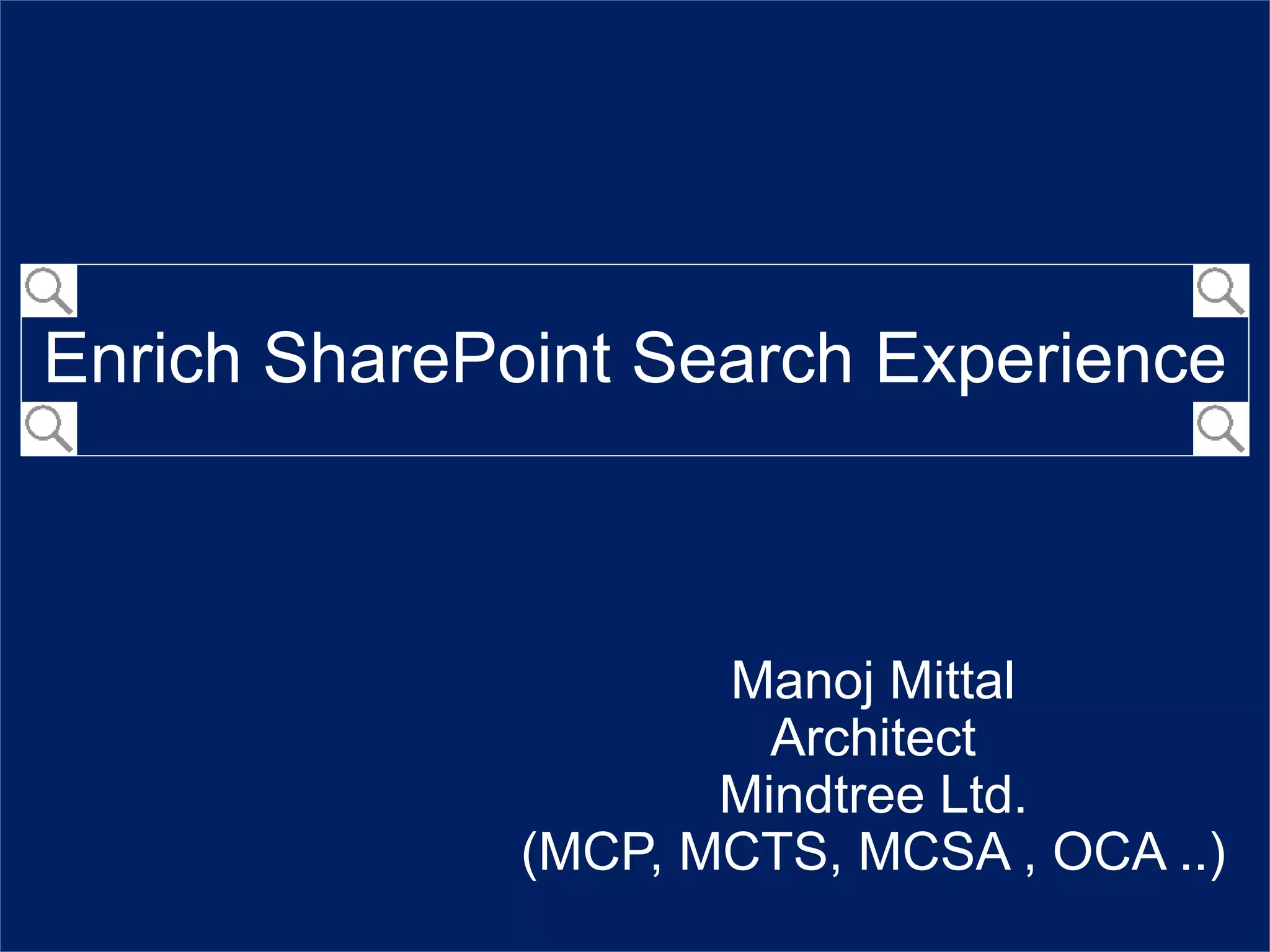 Enrich SharePoint Search Experience

Manoj Mittal
Architect
Mindtree Ltd.
(MCP, MCTS, MCSA , OCA ..)